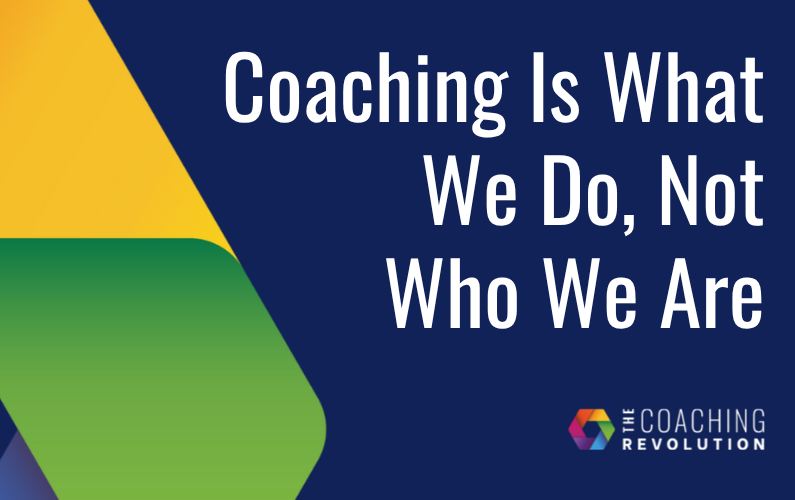 Coaching Is What We Do, Not Who We Are

THE COACHING REVOLUTION